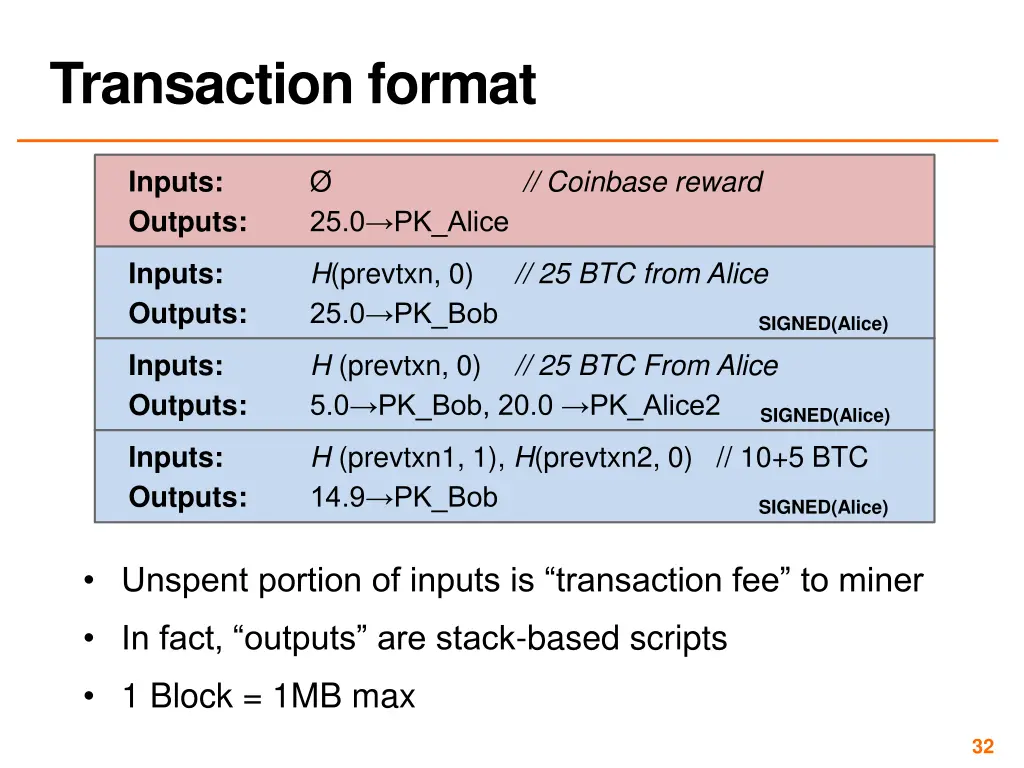 Transaction format

Inputs: Ø // Coinbase reward
Outputs: 25.0→PK_Alice

Inputs: H(prevtxn, 0) // 25 BTC from Alice
Outputs: 25.0→PK_Bob SIGNED(Alice)

Inputs: H (prevtxn, 0) // 25 BTC From Alice
Outputs: 5.0→PK_Bob, 20.0 →PK_Alice2 SIGNED(Alice)

Inputs: H (prevtxn1, 1), H(prevtxn2, 0) // 10+5 BTC
Outputs: 14.9→PK_Bob SIGNED(Alice)

• Unspent portion of inputs is “transaction fee” to miner
• In fact, “outputs” are stack-based scripts
• 1 Block = 1MB max

32